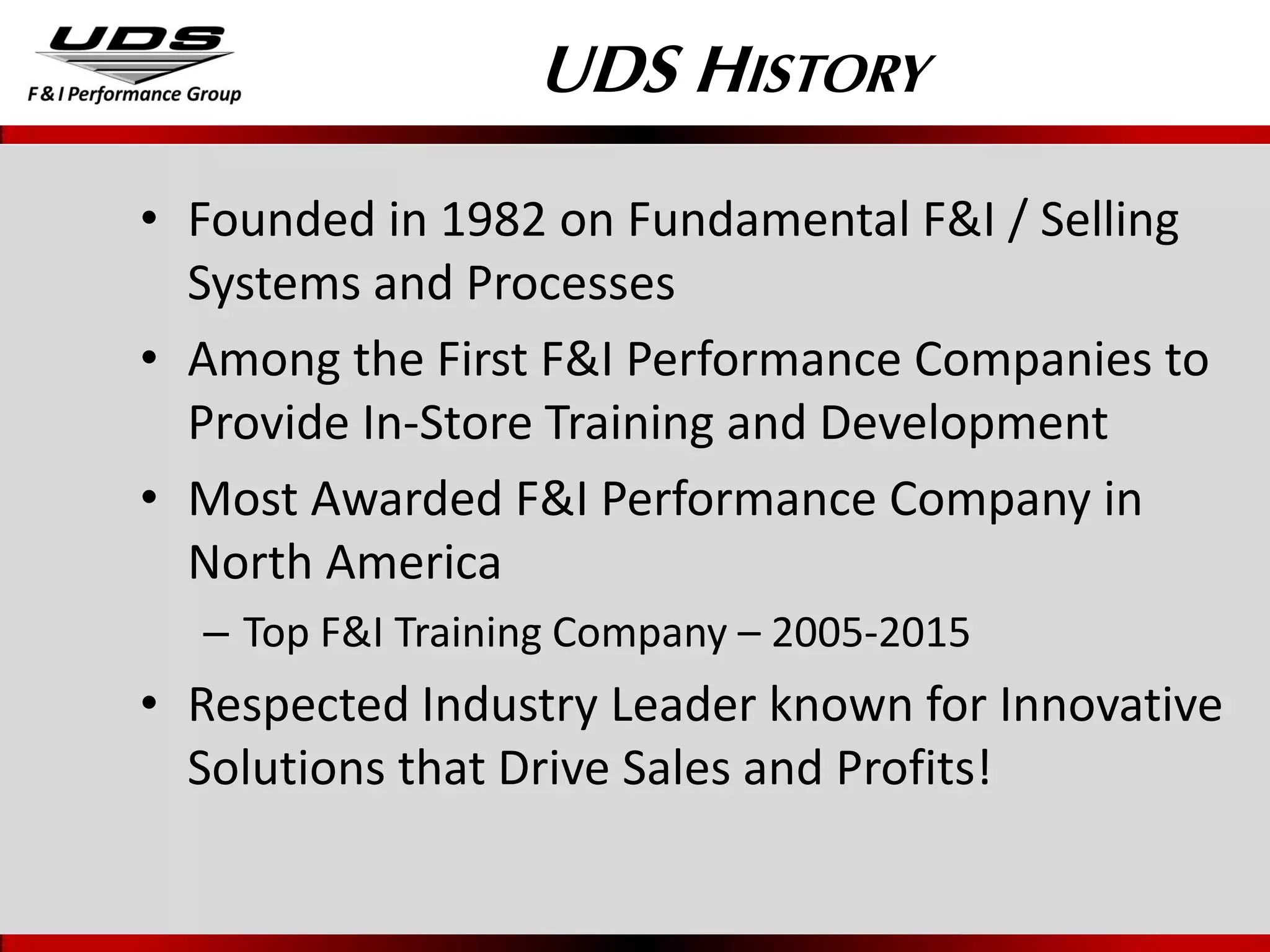 UDS
F & I Performance Group

UDS HISTORY

• Founded in 1982 on Fundamental F&I / Selling Systems and Processes

• Among the First F&I Performance Companies to Provide In-Store Training and Development

• Most Awarded F&I Performance Company in North America

– Top F&I Training Company – 2005-2015

• Respected Industry Leader known for Innovative Solutions that Drive Sales and Profits!